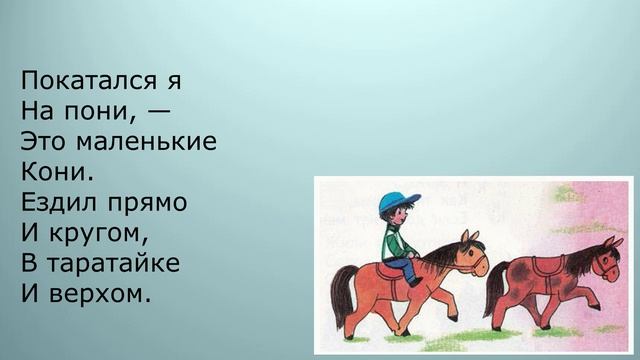 Покатался я
На пони, —
Это маленькие
Кони.
Ездил прямо
И кругом,
В таратайке
И верхом.